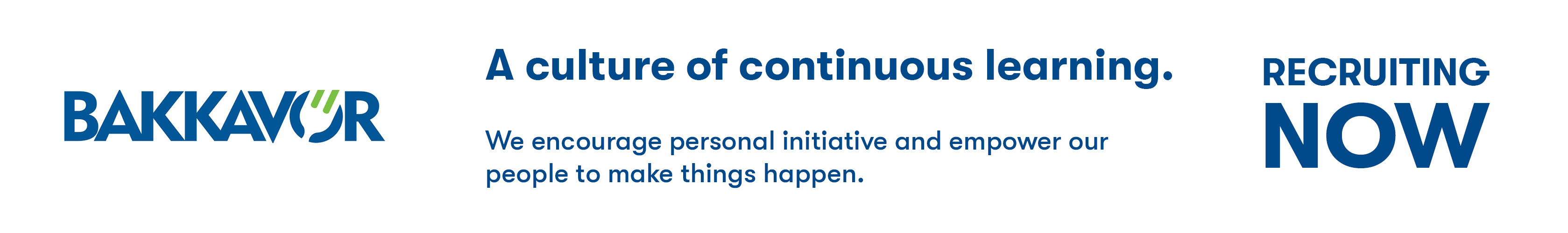 BAKKAVOR

A culture of continuous learning.

We encourage personal initiative and empower our people to make things happen.

RECRUITING NOW